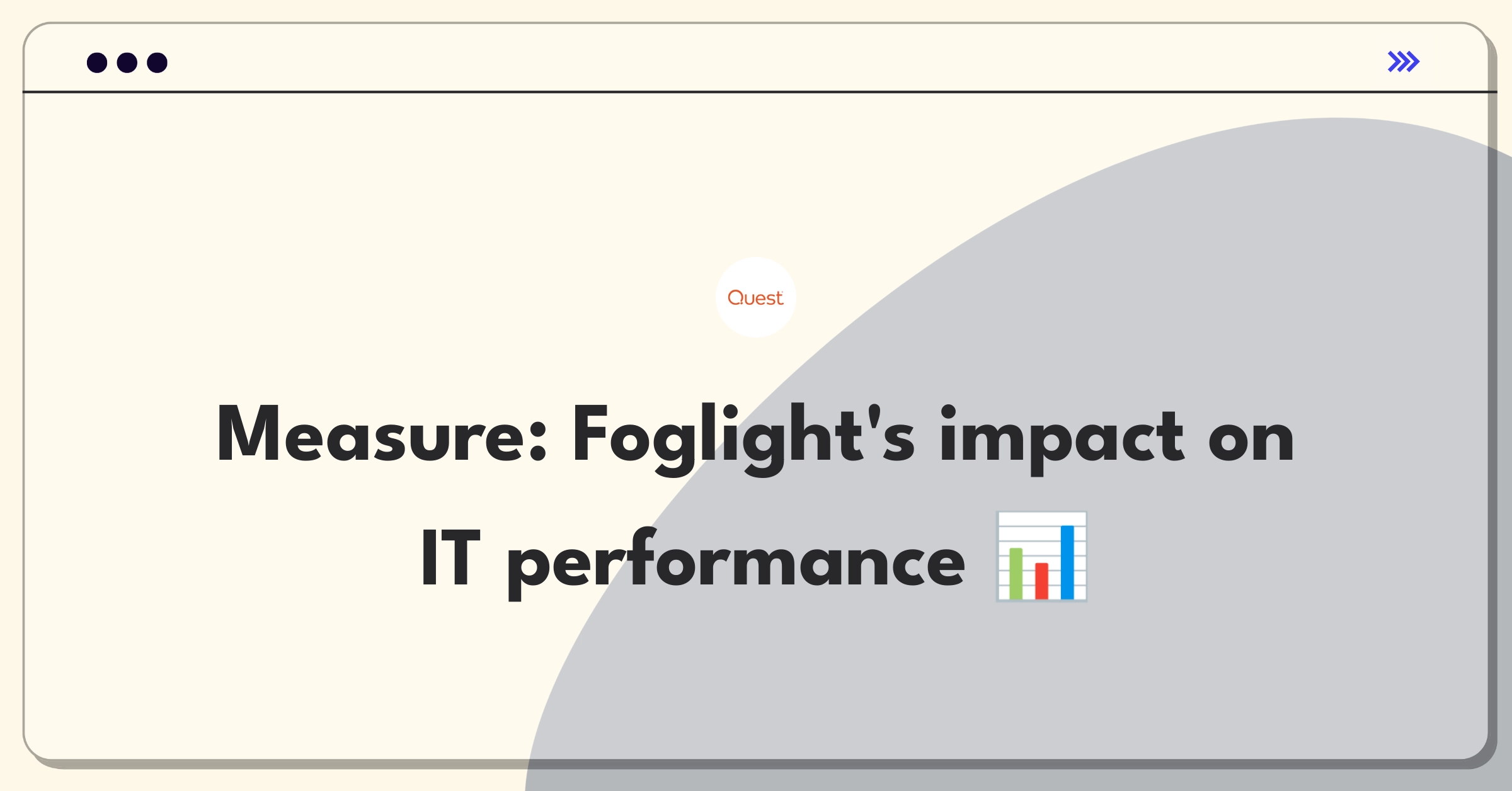 Quest

Measure: Foglight's impact on IT performance 📊